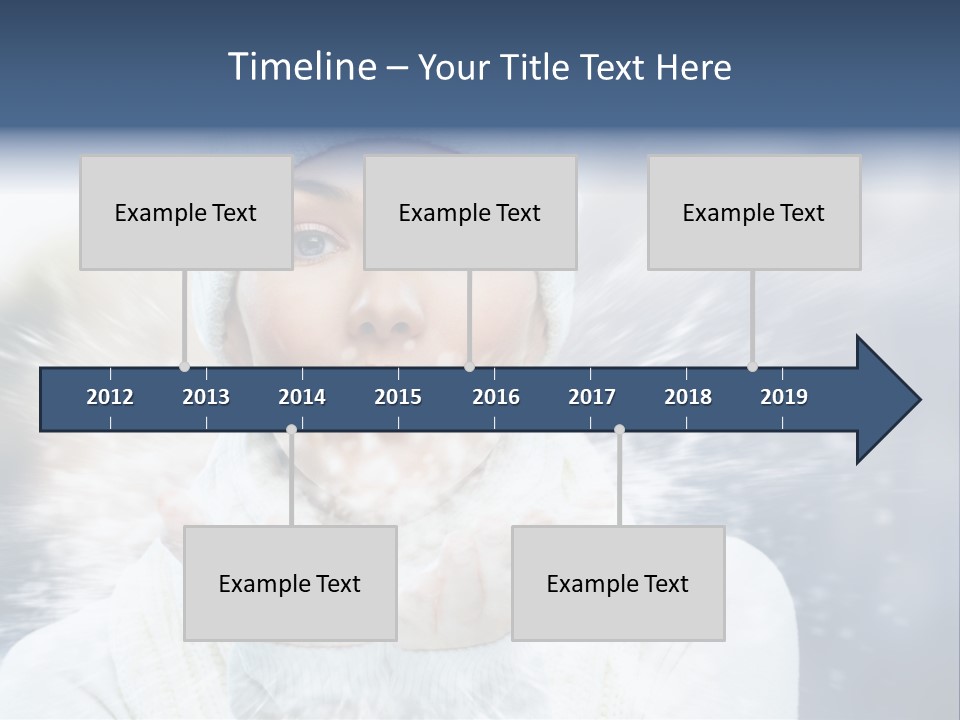 Timeline – Your Title Text Here

Example Text

Example Text

Example Text

2012 2013 2014 2015 2016 2017 2018 2019

Example Text

Example Text